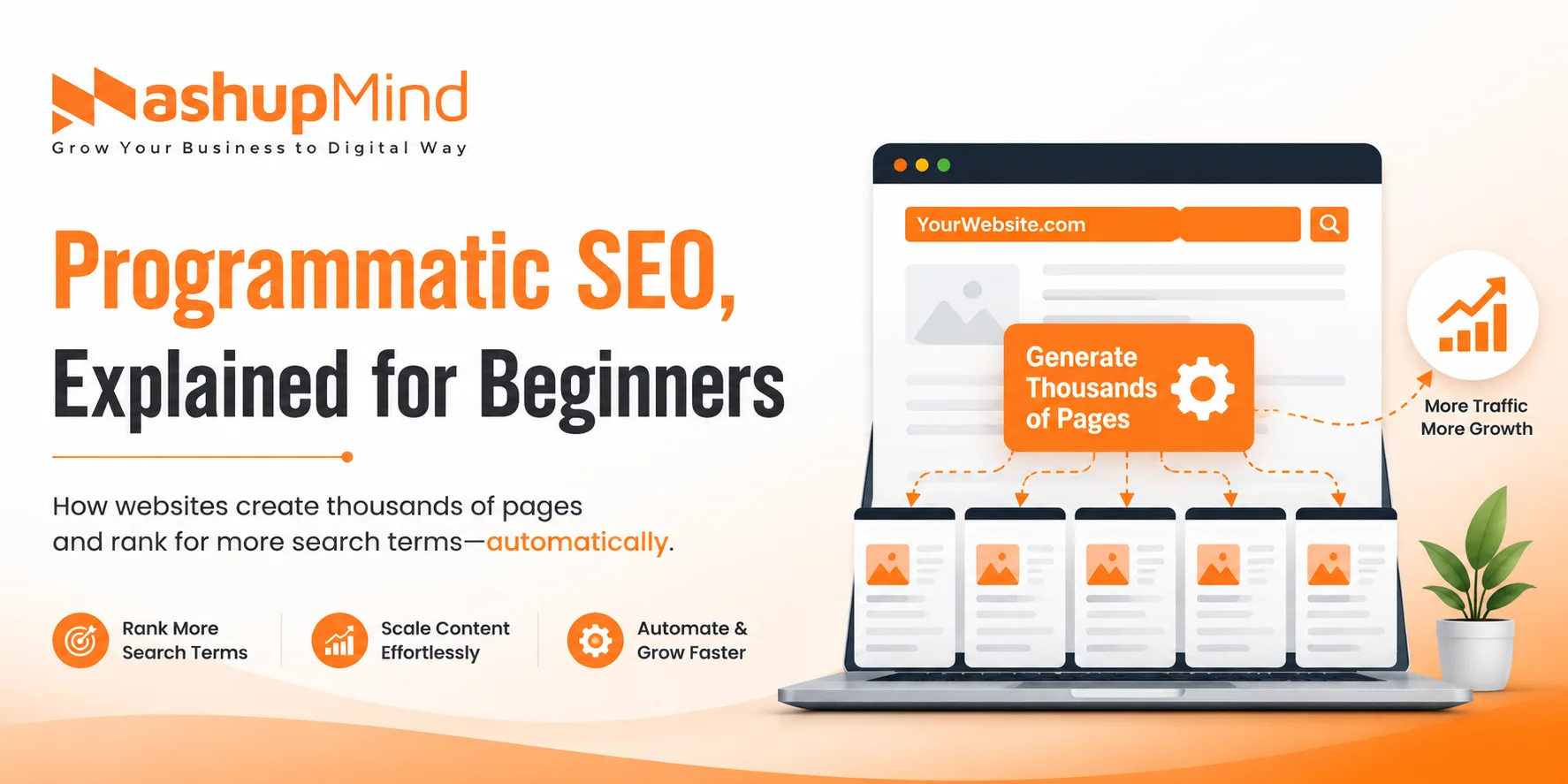 MashupMind
Grow Your Business to Digital Way

Programmatic SEO,
Explained for Beginners

How websites create thousands of pages and rank for more search terms—automatically.

Rank More Search Terms

Scale Content Effortlessly

Automate & Grow Faster

YourWebsite.com

Generate Thousands of Pages

More Traffic
More Growth